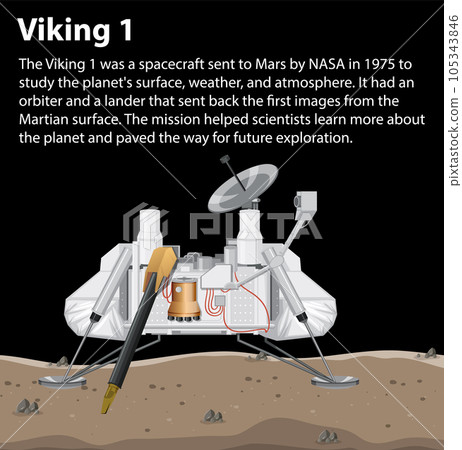 Viking 1

The Viking 1 was a spacecraft sent to Mars by NASA in 1975 to study the planet's surface, weather, and atmosphere. It had an orbiter and a lander that sent back the first images from the Martian surface. The mission helped scientists learn more about the planet and paved the way for future exploration.

PIXTA

pixtastock.com – 105343846